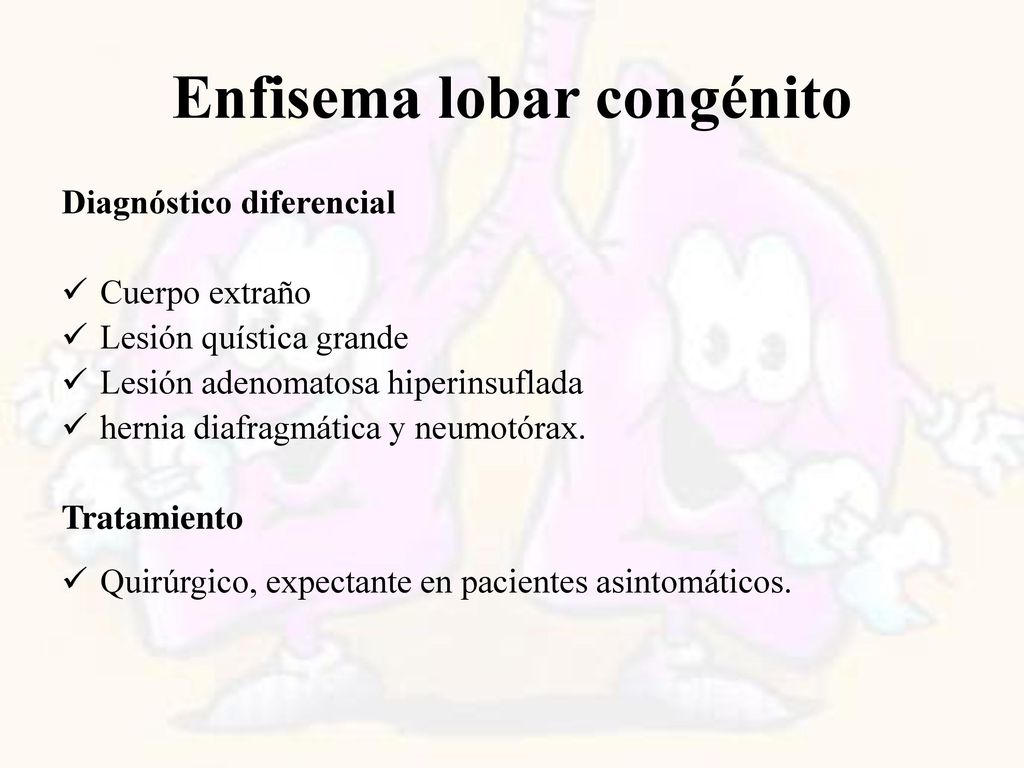 Enfisema lobar congénito

Diagnóstico diferencial

✓ Cuerpo extraño
✓ Lesión quística grande
✓ Lesión adenomatosa hiperinsuflada
✓ hernia diafragmática y neumotórax.

Tratamiento

✓ Quirúrgico, expectante en pacientes asintomáticos.